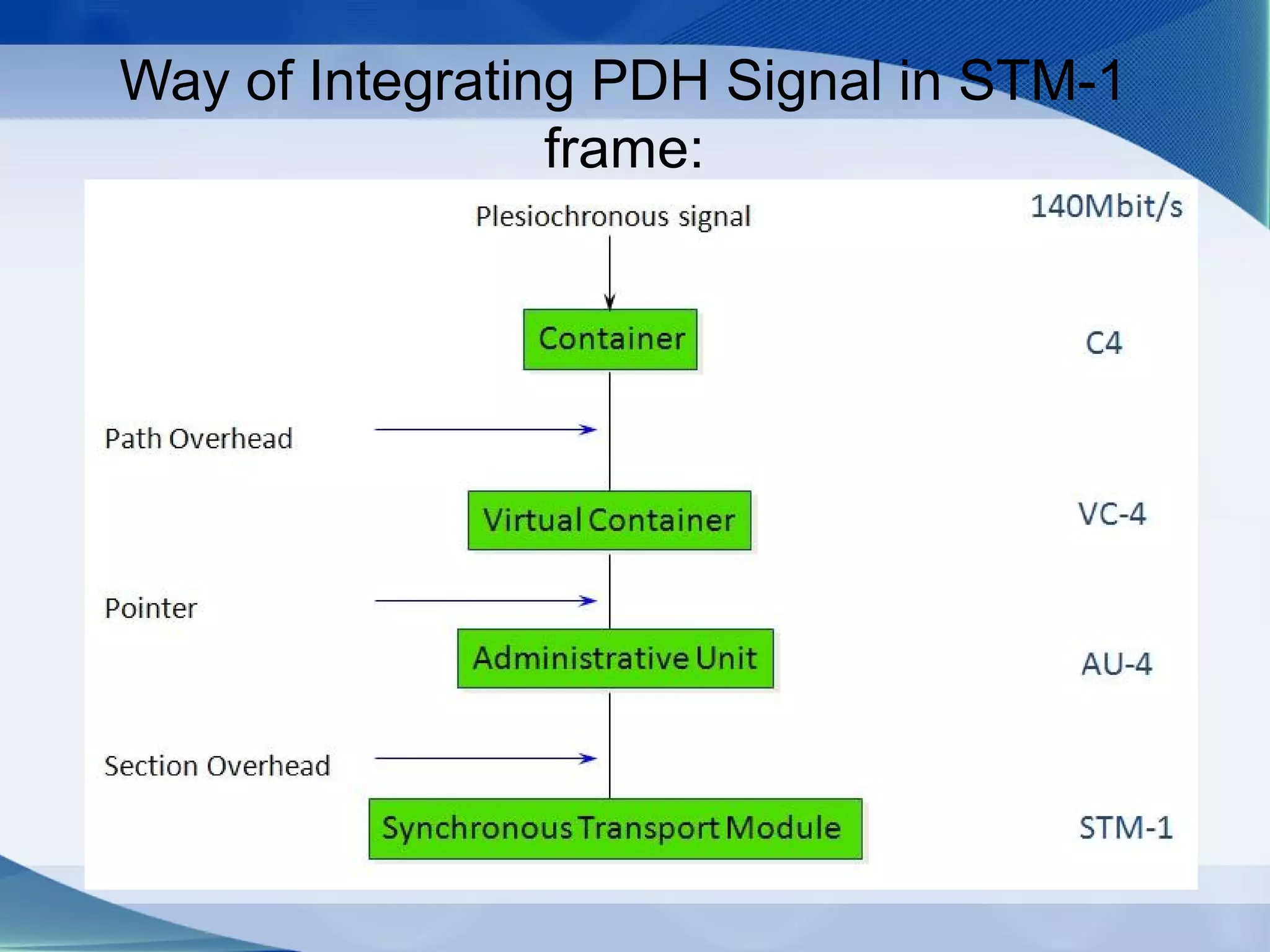 Way of Integrating PDH Signal in STM-1 frame:

Plesiochronous signal

140Mbit/s

Container

C4

Path Overhead

Virtual Container

VC-4

Pointer

Administrative Unit

AU-4

Section Overhead

Synchronous Transport Module

STM-1